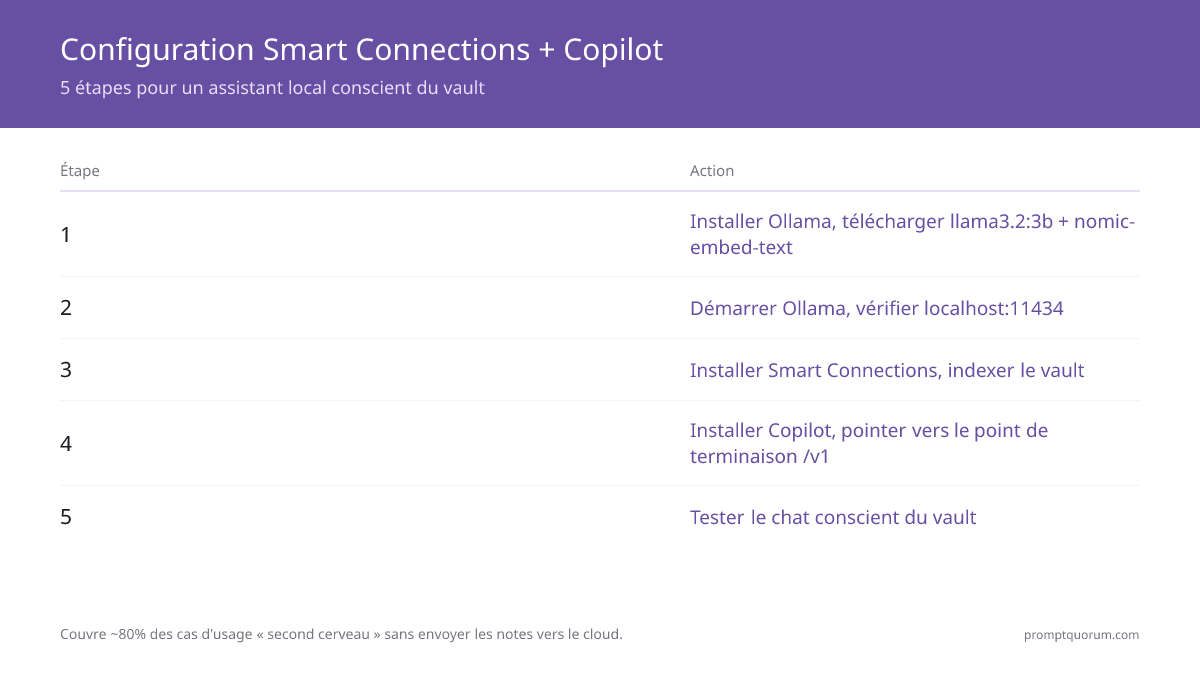 Configuration Smart Connections + Copilot

5 étapes pour un assistant local conscient du vault

| Étape | Action |
|---|---|
| 1 | Installer Ollama, télécharger llama3.2:3b + nomic-embed-text |
| 2 | Démarrer Ollama, vérifier localhost:11434 |
| 3 | Installer Smart Connections, indexer le vault |
| 4 | Installer Copilot, pointer vers le point de terminaison /v1 |
| 5 | Tester le chat conscient du vault |

Couvre ~80% des cas d'usage « second cerveau » sans envoyer les notes vers le cloud.

promptquorum.com